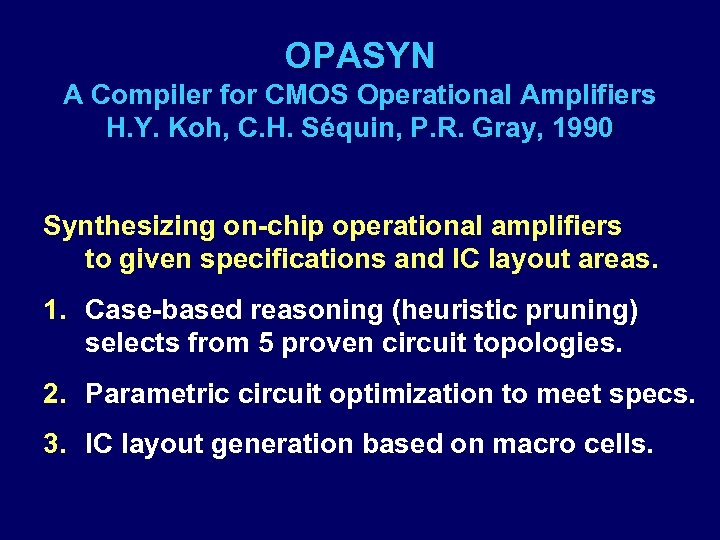 OPASYN
A Compiler for CMOS Operational Amplifiers
H.Y. Koh, C.H. Séquin, P.R. Gray, 1990

Synthesizing on-chip operational amplifiers to given specifications and IC layout areas.

1. Case-based reasoning (heuristic pruning) selects from 5 proven circuit topologies.

2. Parametric circuit optimization to meet specs.

3. IC layout generation based on macro cells.